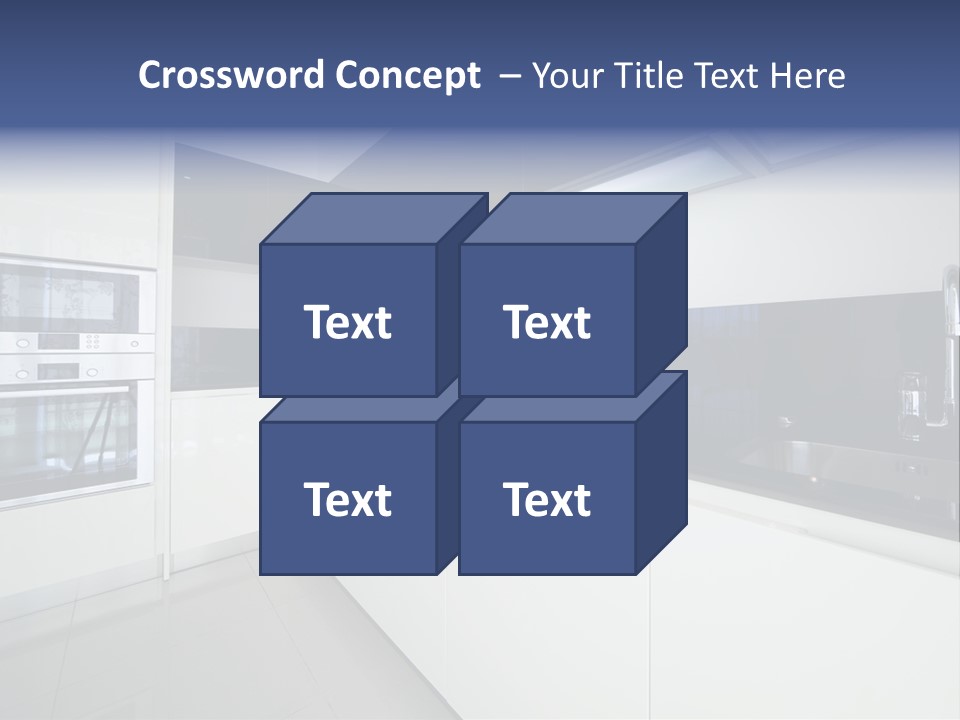 Crossword Concept – Your Title Text Here

Text

Text

Text

Text